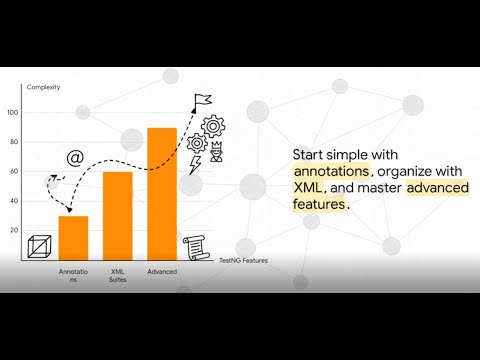 Complexity

100

80

60

40

20

@

Annotations

XML Suites

Advanced

TestNG Features

Start simple with annotations, organize with XML, and master advanced features.